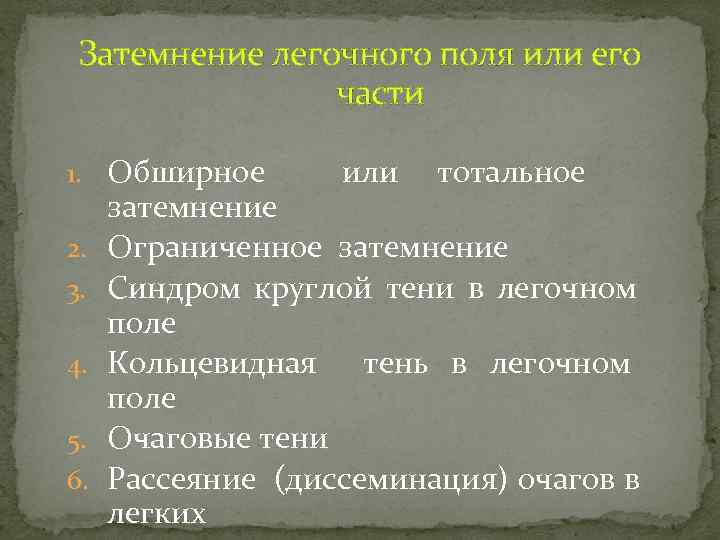 Затемнение легочного поля или его части

1. Обширное или тотальное затемнение
2. Ограниченное затемнение
3. Синдром круглой тени в легочном поле
4. Кольцевидная тень в легочном поле
5. Очаговые тени
6. Рассеяние (диссеминация) очагов в легких